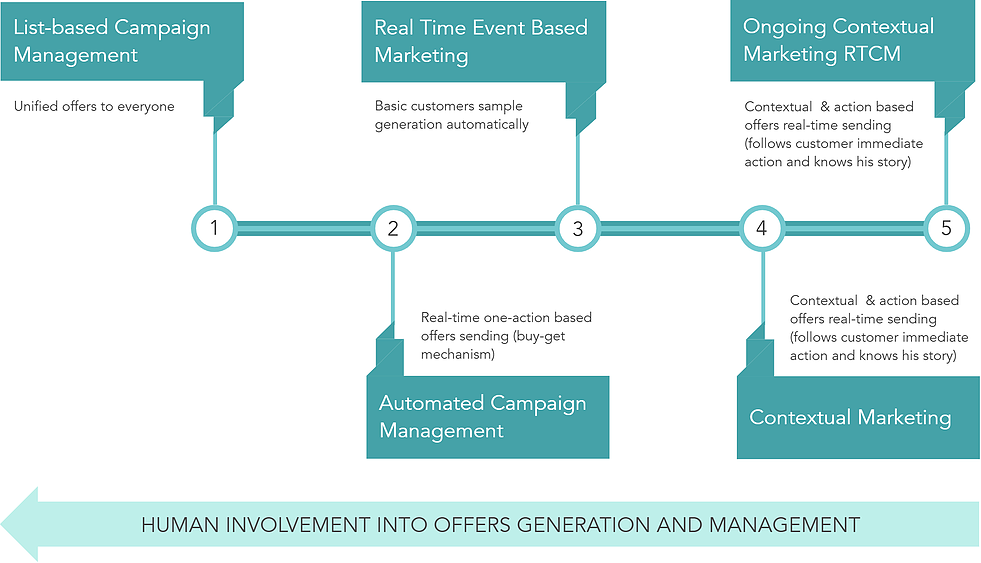 List-based Campaign Management

Unified offers to everyone

Real Time Event Based Marketing

Basic customers sample generation automatically

Ongoing Contextual Marketing RTCM

Contextual & action based offers real-time sending (follows customer immediate action and knows his story)

1

2

3

4

5

Real-time one-action based offers sending (buy-get mechanism)

Automated Campaign Management

Contextual & action based offers real-time sending (follows customer immediate action and knows his story)

Contextual Marketing

HUMAN INVOLVEMENT INTO OFFERS GENERATION AND MANAGEMENT